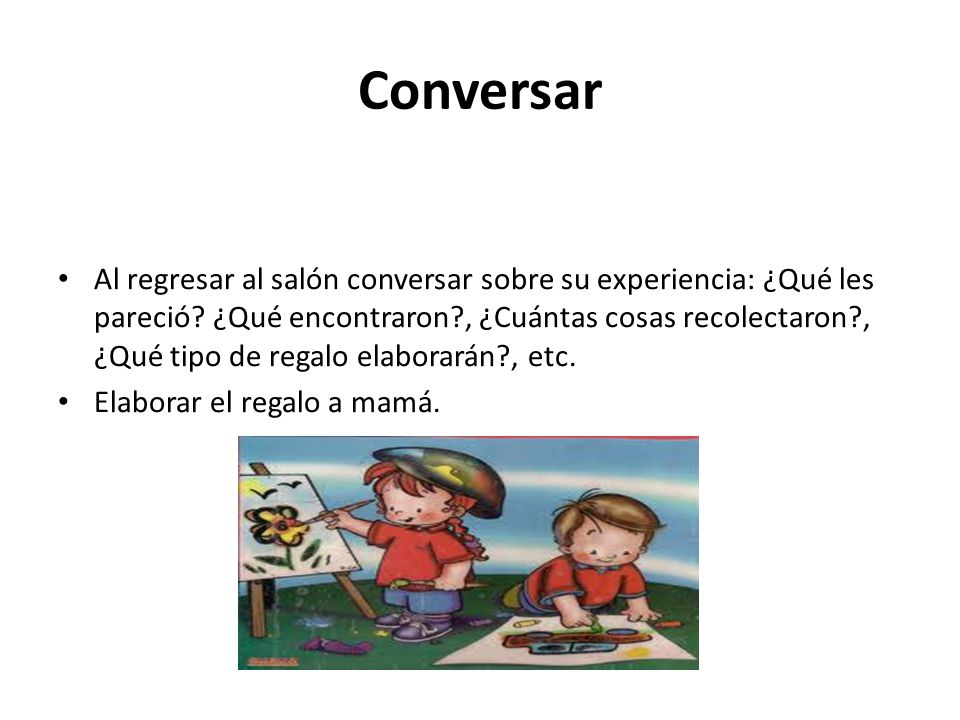 Conversar

• Al regresar al salón conversar sobre su experiencia: ¿Qué les pareció? ¿Qué encontraron?, ¿Cuántas cosas recolectaron?, ¿Qué tipo de regalo elaborarán?, etc.

• Elaborar el regalo a mamá.